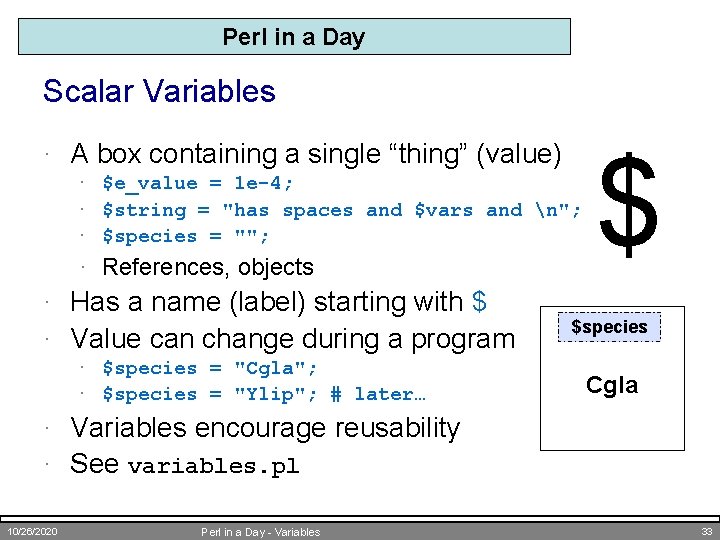 Perl in a Day

Scalar Variables

· A box containing a single “thing” (value)
  · $e_value = 1e-4;
  · $string = "has spaces and $vars and \n";
  · $species = "";
  · References, objects
· Has a name (label) starting with $
· Value can change during a program
  · $species = "Cgla";
  · $species = "Ylip"; # later…
· Variables encourage reusability
· See variables.pl

$

$species

Cgla

10/26/2020 Perl in a Day - Variables 33